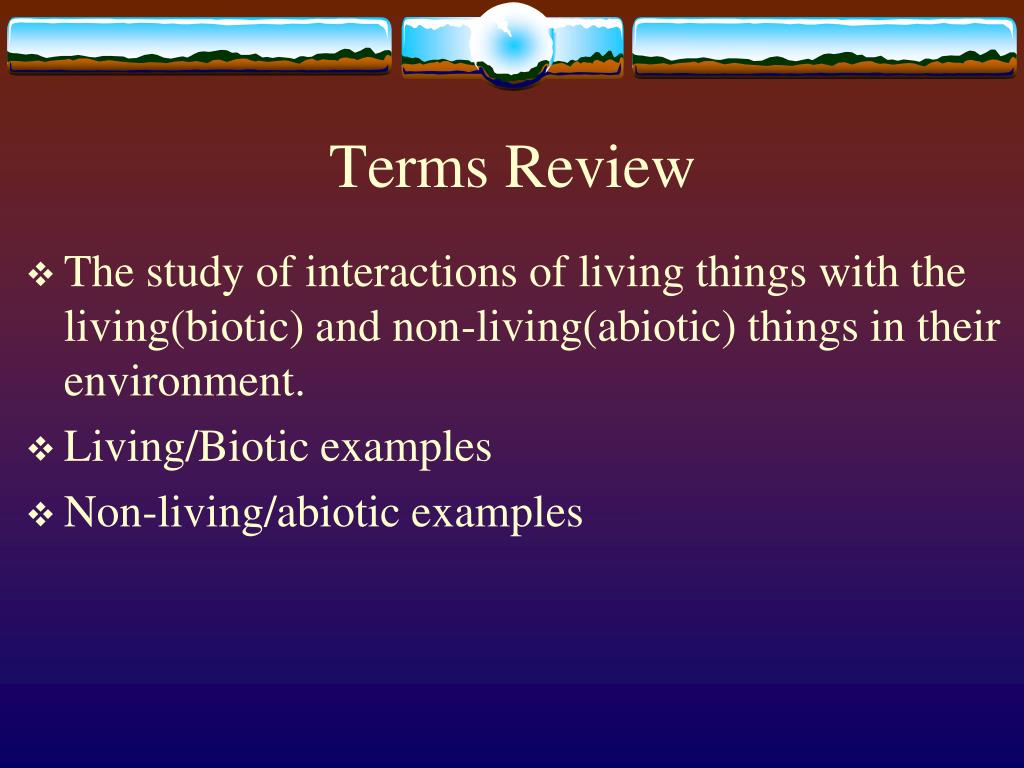 Terms Review

❖ The study of interactions of living things with the living(biotic) and non-living(abiotic) things in their environment.

❖ Living/Biotic examples

❖ Non-living/abiotic examples